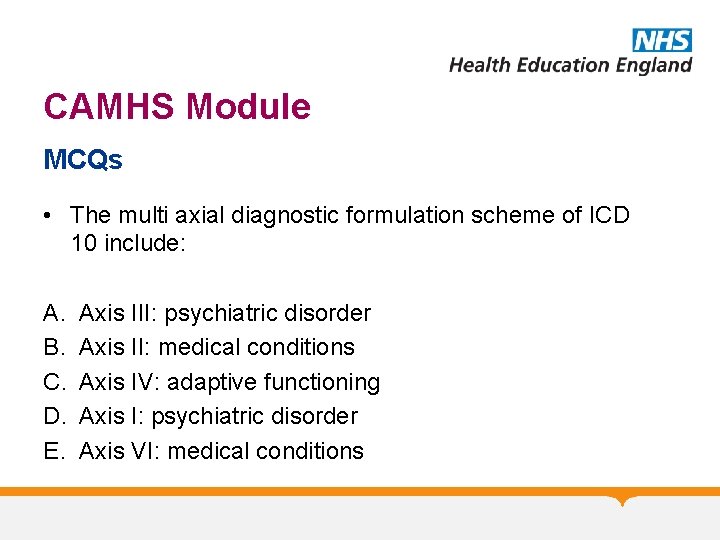 NHS
Health Education England

CAMHS Module

MCQs

• The multi axial diagnostic formulation scheme of ICD 10 include:

A. Axis III: psychiatric disorder
B. Axis II: medical conditions
C. Axis IV: adaptive functioning
D. Axis I: psychiatric disorder
E. Axis VI: medical conditions